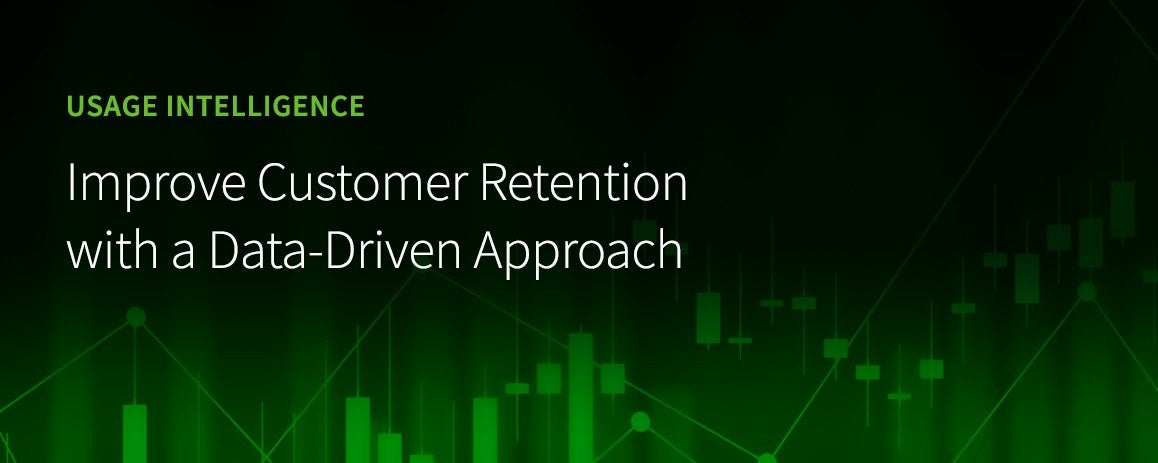 USAGE INTELLIGENCE

Improve Customer Retention with a Data-Driven Approach